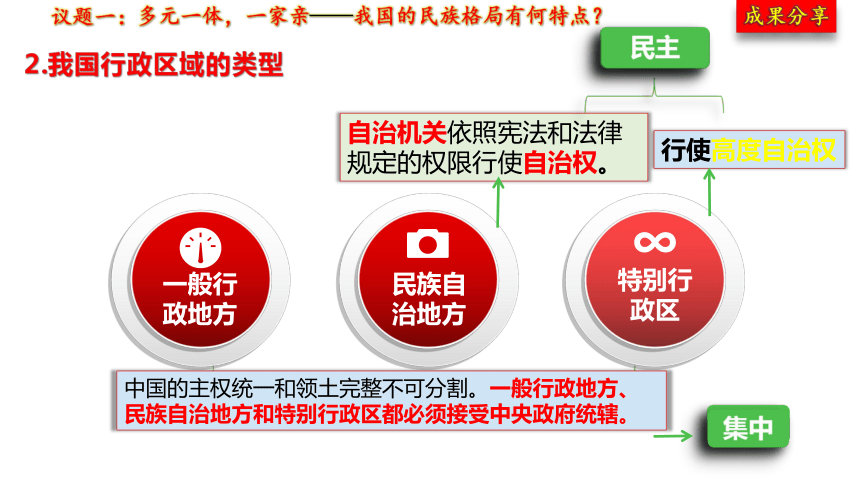 议题一：多元一体，一家亲——我国的民族格局有何特点？

成果分享

2.我国行政区域的类型

民主

自治机关依照宪法和法律规定的权限行使自治权。

行使高度自治权

一般行政地方

民族自治地方

特别行政区

中国的主权统一和领土完整不可分割。一般行政地方、民族自治地方和特别行政区都必须接受中央政府统辖。

集中